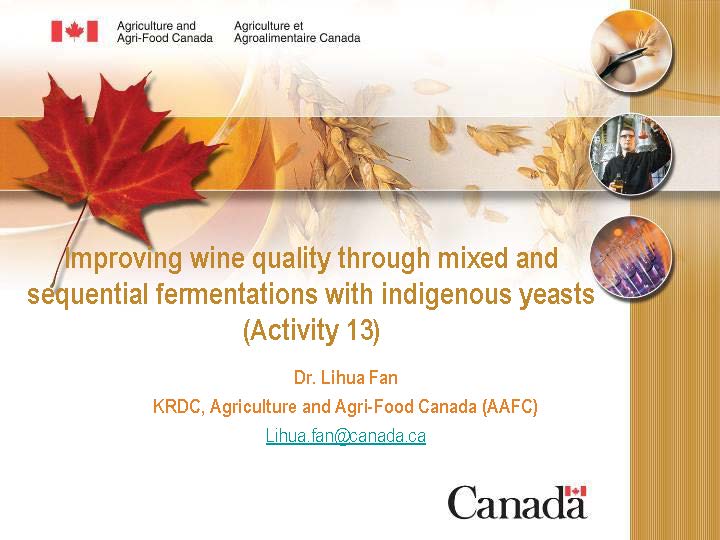 Agriculture and Agri-Food Canada

Agriculture et Agroalimentaire Canada

Improving wine quality through mixed and sequential fermentations with indigenous yeasts (Activity 13)

Dr. Lihua Fan

KRDC, Agriculture and Agri-Food Canada (AAFC)

Lihua.fan@canada.ca

Canada